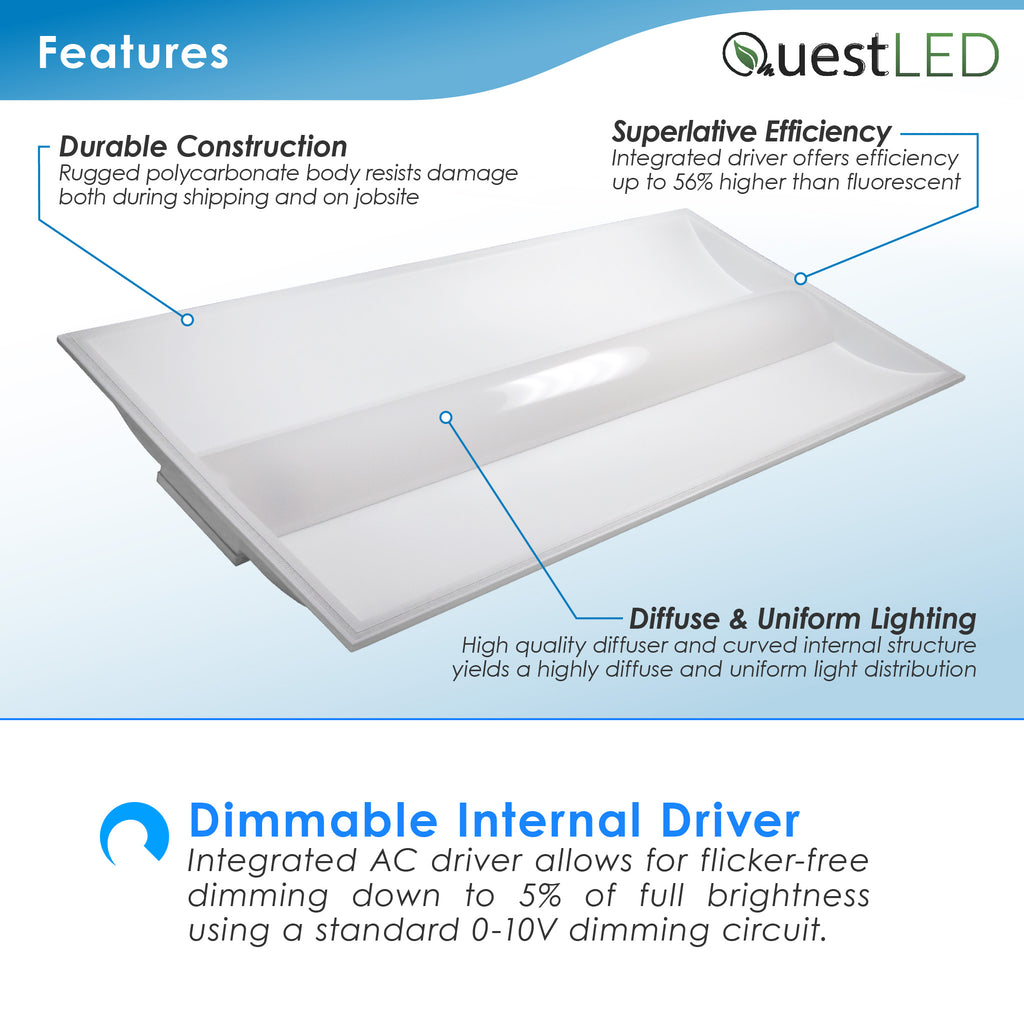 Features

QuestLED

Durable Construction
Rugged polycarbonate body resists damage both during shipping and on jobsite

Superlative Efficiency
Integrated driver offers efficiency up to 56% higher than fluorescent

Diffuse & Uniform Lighting
High quality diffuser and curved internal structure yields a highly diffuse and uniform light distribution

Dimmable Internal Driver
Integrated AC driver allows for flicker-free dimming down to 5% of full brightness using a standard 0-10V dimming circuit.